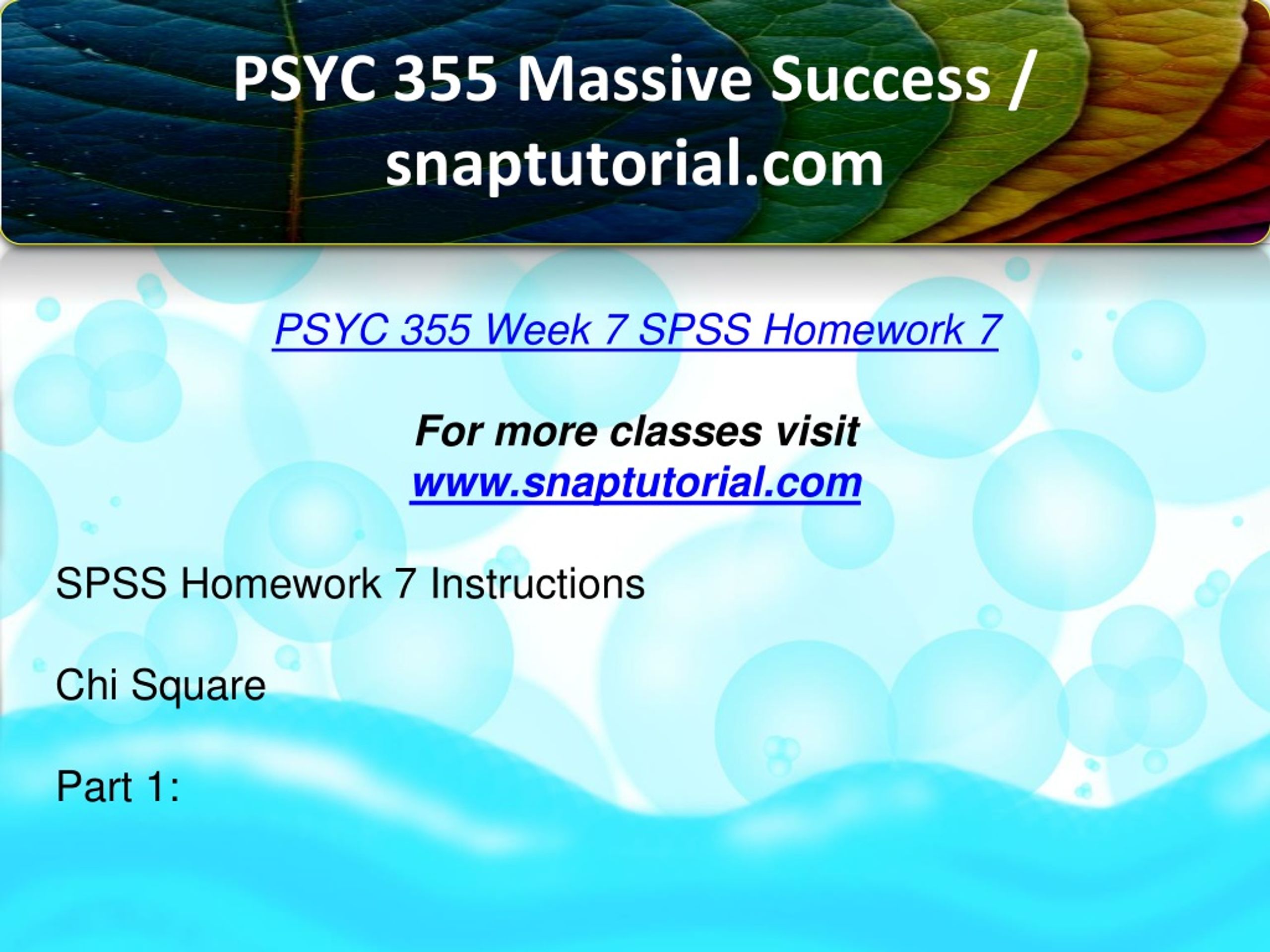 PSYC 355 Massive Success / snaptutorial.com

PSYC 355 Week 7 SPSS Homework 7

For more classes visit
www.snaptutorial.com

SPSS Homework 7 Instructions

Chi Square

Part 1: